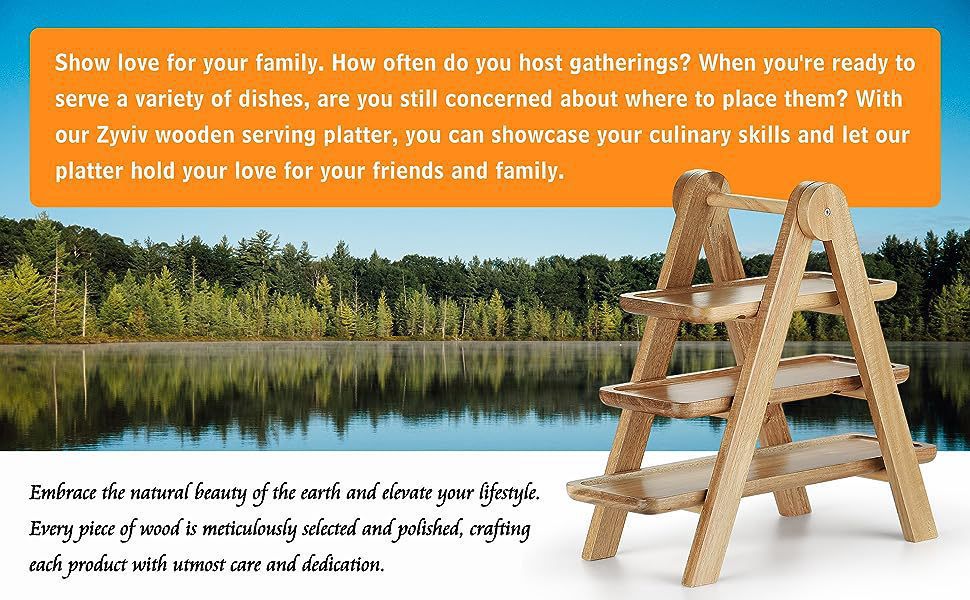 Show love for your family. How often do you host gatherings? When you're ready to serve a variety of dishes, are you still concerned about where to place them? With our Zyviv wooden serving platter, you can showcase your culinary skills and let our platter hold your love for your friends and family.

Embrace the natural beauty of the earth and elevate your lifestyle. Every piece of wood is meticulously selected and polished, crafting each product with utmost care and dedication.